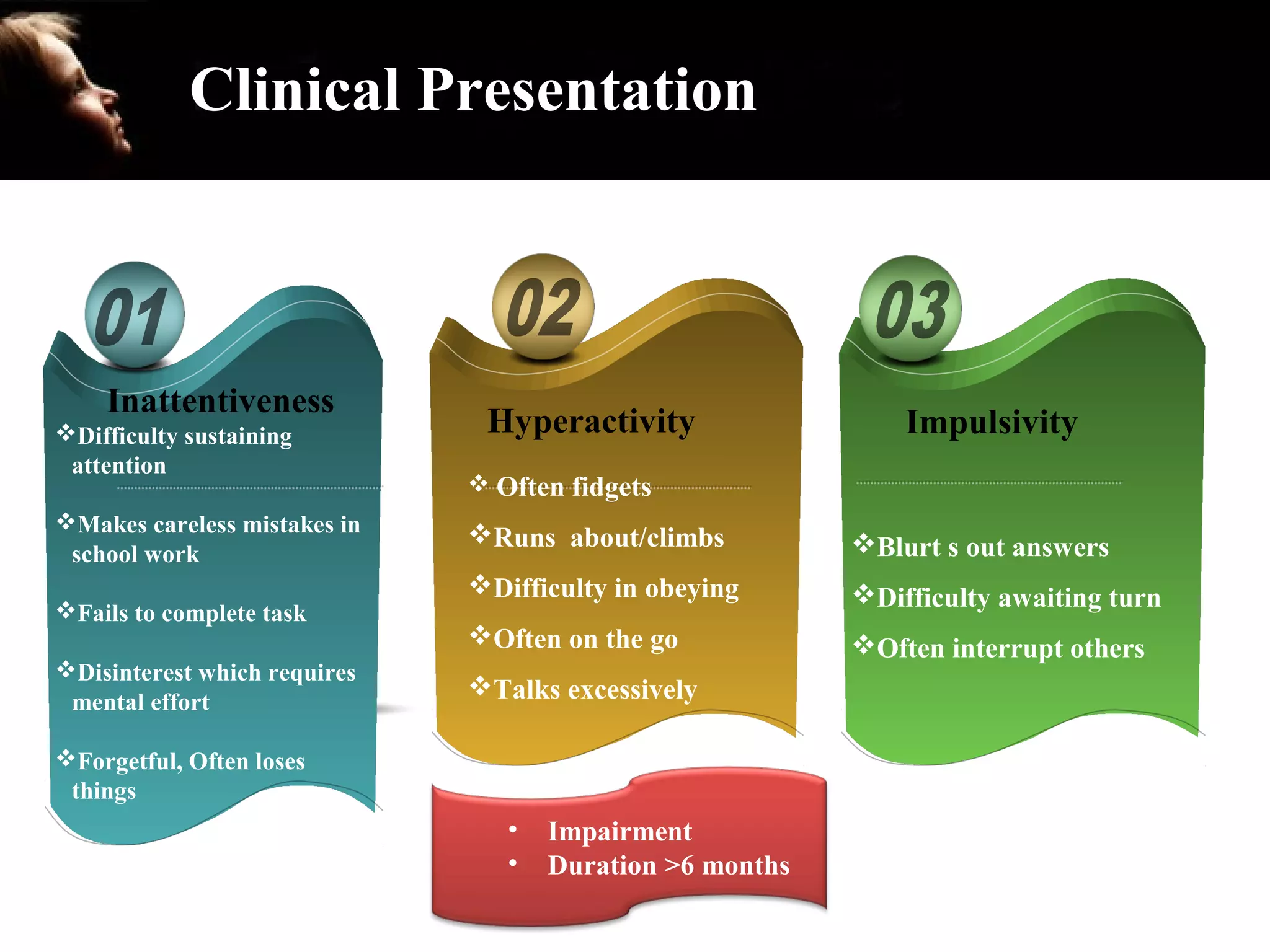 Clinical Presentation

01

Inattentiveness

❖Difficulty sustaining attention

❖Makes careless mistakes in school work

❖Fails to complete task

❖Disinterest which requires mental effort

❖Forgetful, Often loses things

02

Hyperactivity

❖ Often fidgets

❖Runs about/climbs

❖Difficulty in obeying

❖Often on the go

❖Talks excessively

03

Impulsivity

❖Blurt s out answers

❖Difficulty awaiting turn

❖Often interrupt others

• Impairment
• Duration >6 months